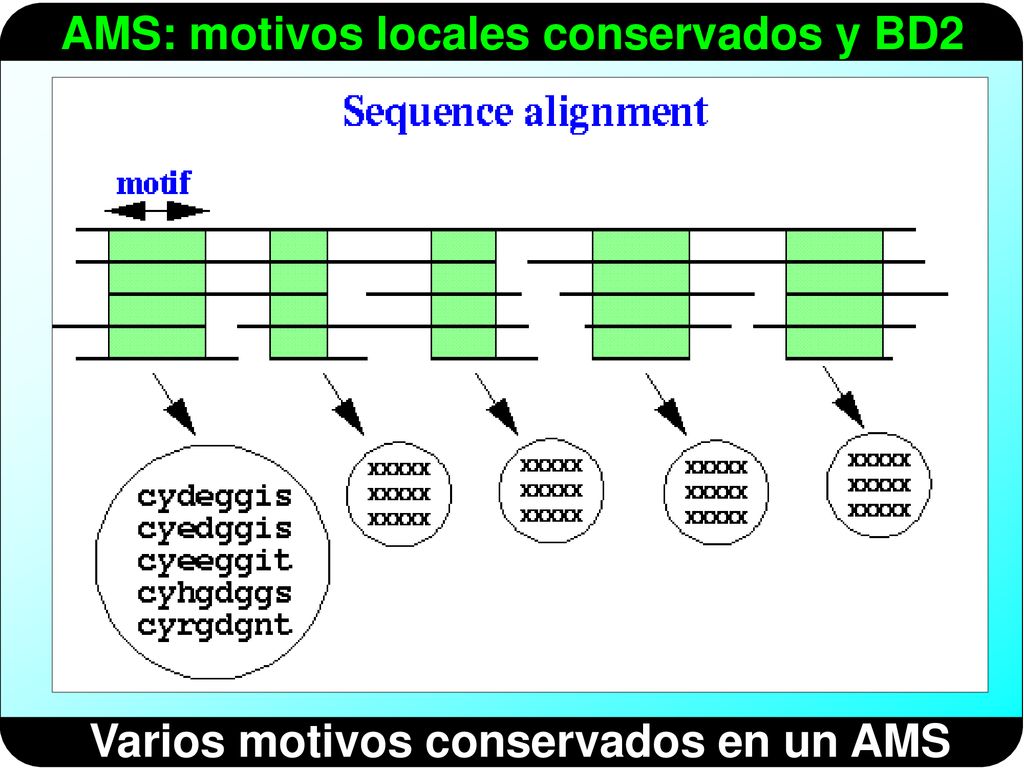 AMS: motivos locales conservados y BD2

Sequence alignment

motif

cydeggis
cyedggis
cyeeggit
cyhgdggs
cyrgdgnt

xxxxx
xxxxx
xxxxx

xxxxx
xxxxx
xxxxx

xxxxx
xxxxx
xxxxx

xxxxx
xxxxx
xxxxx

Varios motivos conservados en un AMS